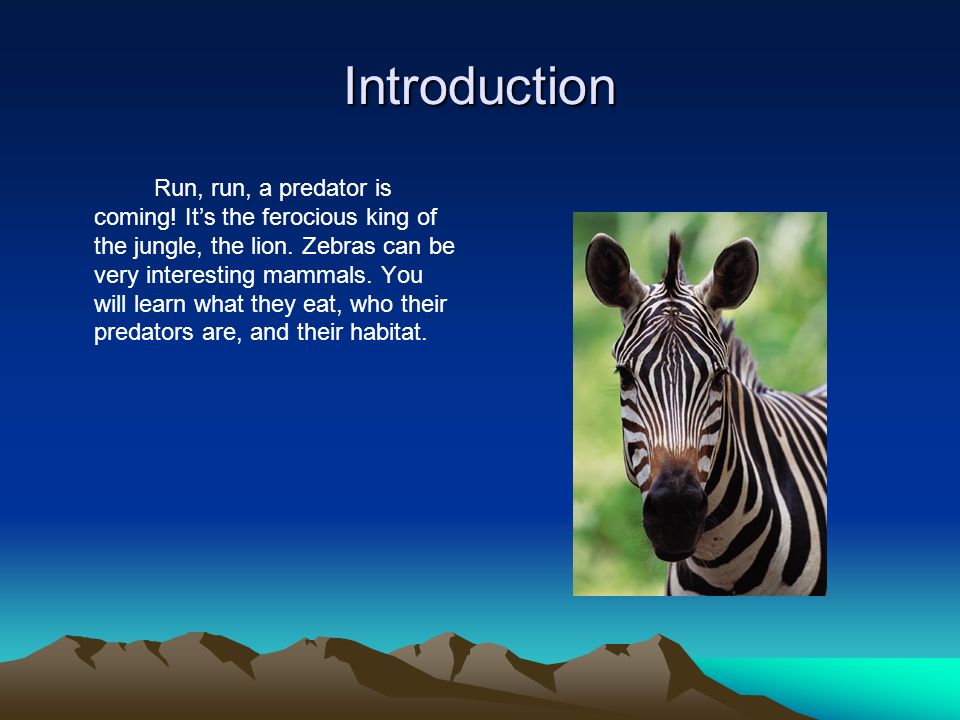 Introduction

Run, run, a predator is coming! It’s the ferocious king of the jungle, the lion. Zebras can be very interesting mammals. You will learn what they eat, who their predators are, and their habitat.